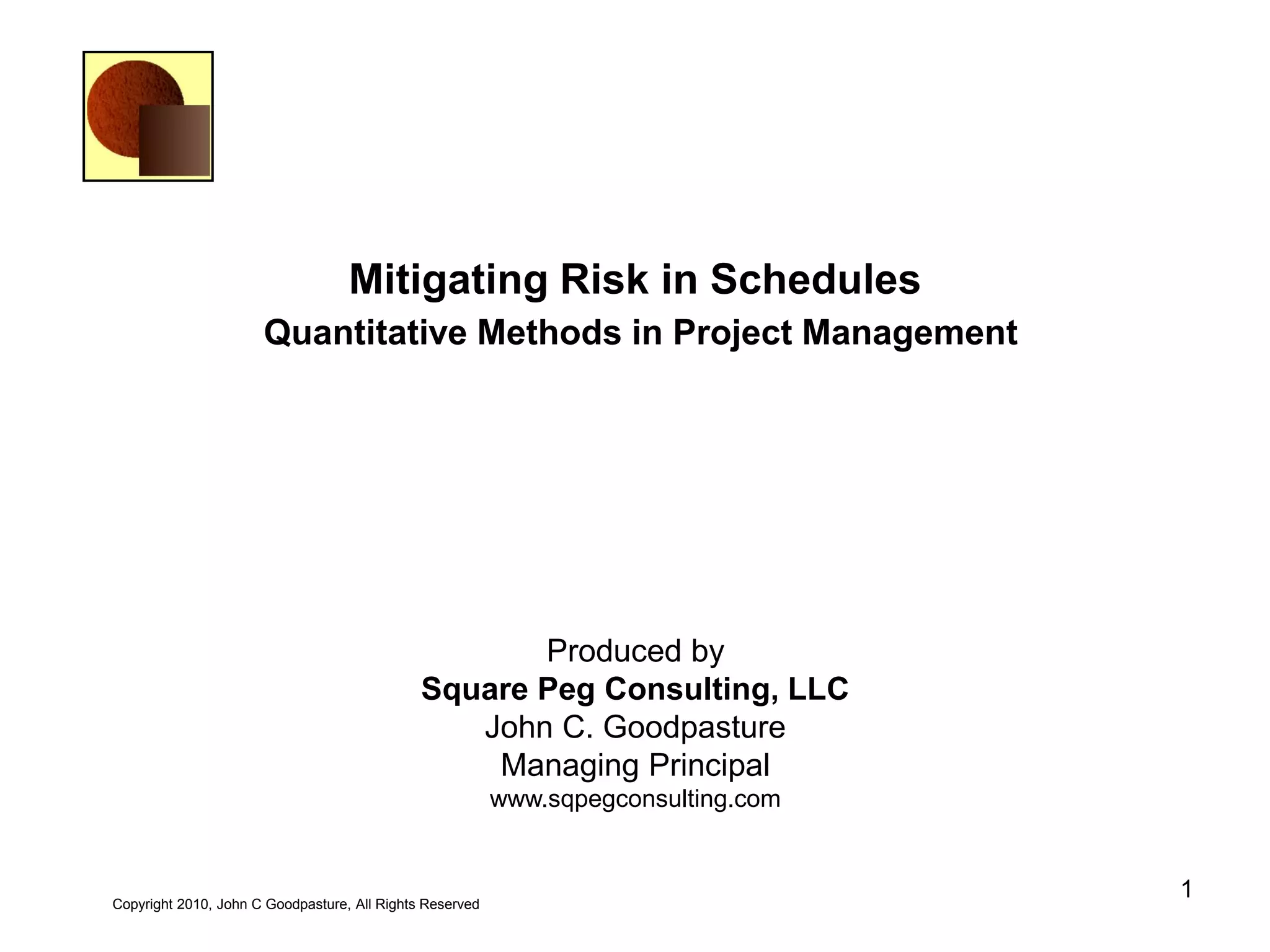 Mitigating Risk in Schedules
Quantitative Methods in Project Management

Produced by
Square Peg Consulting, LLC
John C. Goodpasture
Managing Principal
www.sqpegconsulting.com

1

Copyright 2010, John C Goodpasture, All Rights Reserved